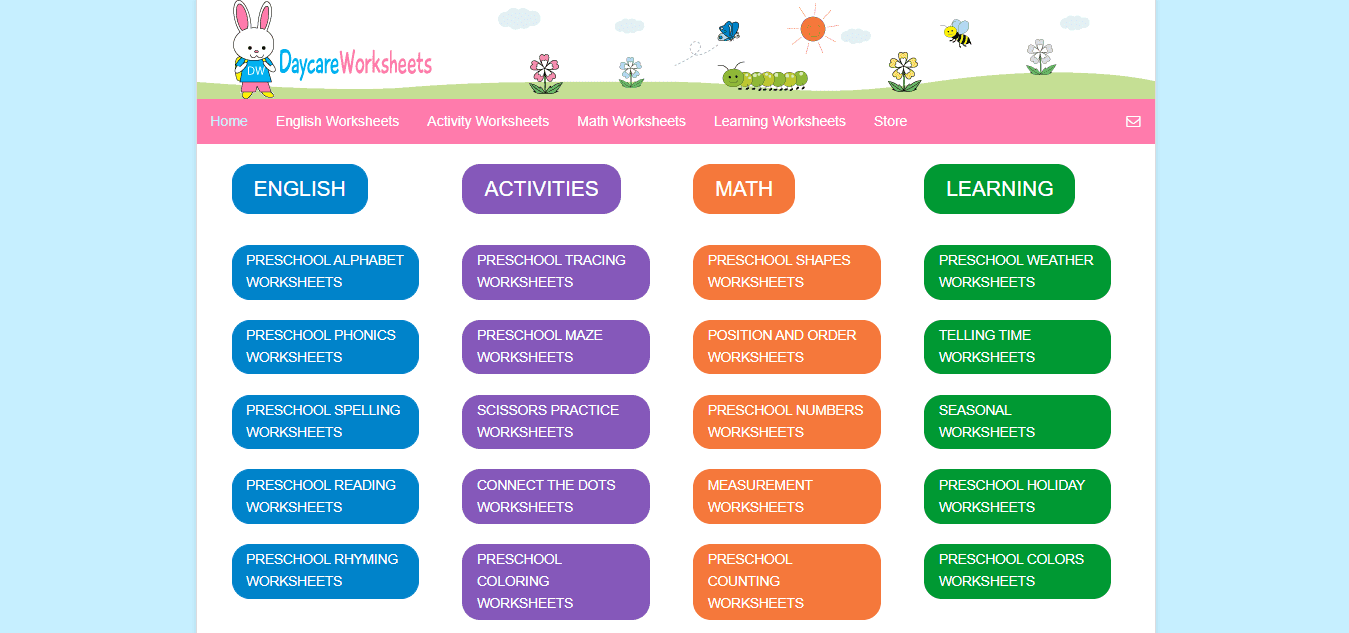 DW

DaycareWorksheets

Home English Worksheets Activity Worksheets Math Worksheets Learning Worksheets Store

ENGLISH

PRESCHOOL ALPHABET WORKSHEETS

PRESCHOOL PHONICS WORKSHEETS

PRESCHOOL SPELLING WORKSHEETS

PRESCHOOL READING WORKSHEETS

PRESCHOOL RHYMING WORKSHEETS

ACTIVITIES

PRESCHOOL TRACING WORKSHEETS

PRESCHOOL MAZE WORKSHEETS

SCISSORS PRACTICE WORKSHEETS

CONNECT THE DOTS WORKSHEETS

PRESCHOOL COLORING WORKSHEETS

MATH

PRESCHOOL SHAPES WORKSHEETS

POSITION AND ORDER WORKSHEETS

PRESCHOOL NUMBERS WORKSHEETS

MEASUREMENT WORKSHEETS

PRESCHOOL COUNTING WORKSHEETS

LEARNING

PRESCHOOL WEATHER WORKSHEETS

TELLING TIME WORKSHEETS

SEASONAL WORKSHEETS

PRESCHOOL HOLIDAY WORKSHEETS

PRESCHOOL COLORS WORKSHEETS